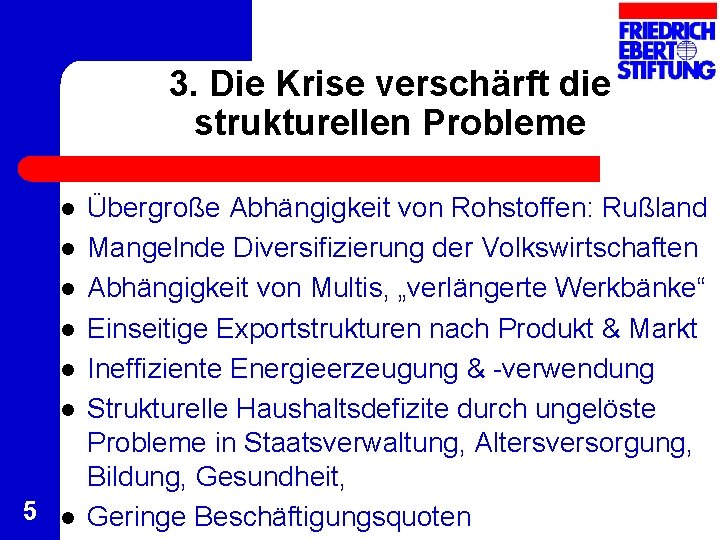 FRIEDRICH EBERT STIFTUNG

3. Die Krise verschärft die strukturellen Probleme

- Übergroße Abhängigkeit von Rohstoffen: Rußland
- Mangelnde Diversifizierung der Volkswirtschaften
- Abhängigkeit von Multis, „verlängerte Werkbänke“
- Einseitige Exportstrukturen nach Produkt & Markt
- Ineffiziente Energieerzeugung & -verwendung
- Strukturelle Haushaltsdefizite durch ungelöste Probleme in Staatsverwaltung, Altersversorgung, Bildung, Gesundheit,
- Geringe Beschäftigungsquoten

5